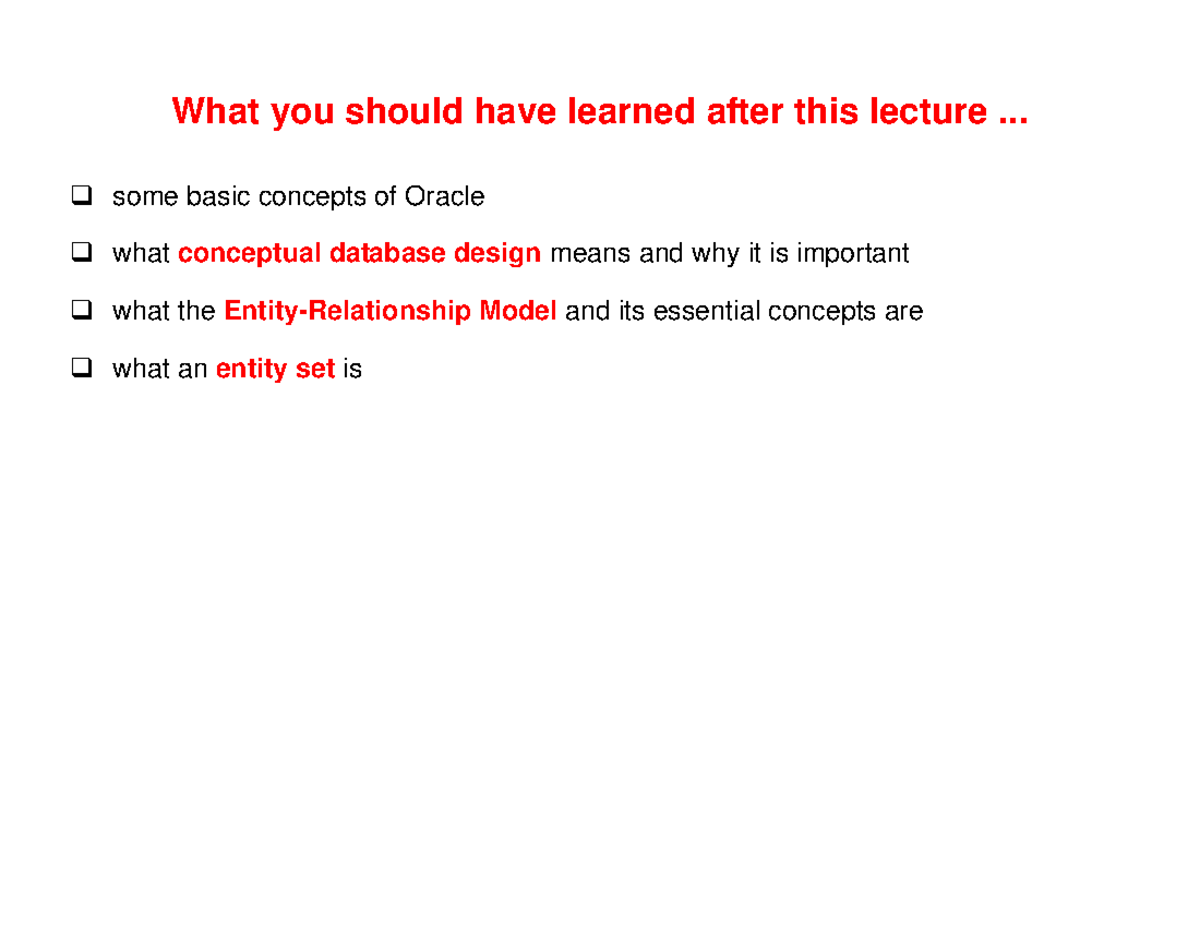 What you should have learned after this lecture ...

❑ some basic concepts of Oracle

❑ what conceptual database design means and why it is important

❑ what the Entity-Relationship Model and its essential concepts are

❑ what an entity set is